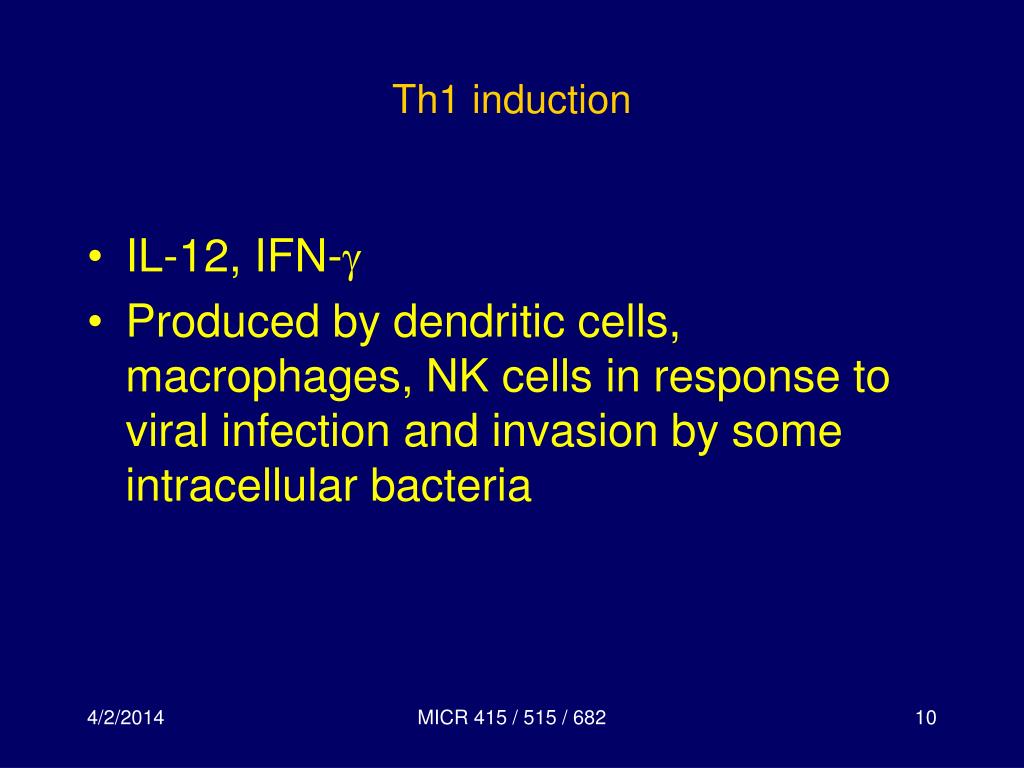 Th1 induction

• IL-12, IFN-$\gamma$
• Produced by dendritic cells, macrophages, NK cells in response to viral infection and invasion by some intracellular bacteria

4/2/2014

MICR 415 / 515 / 682

10